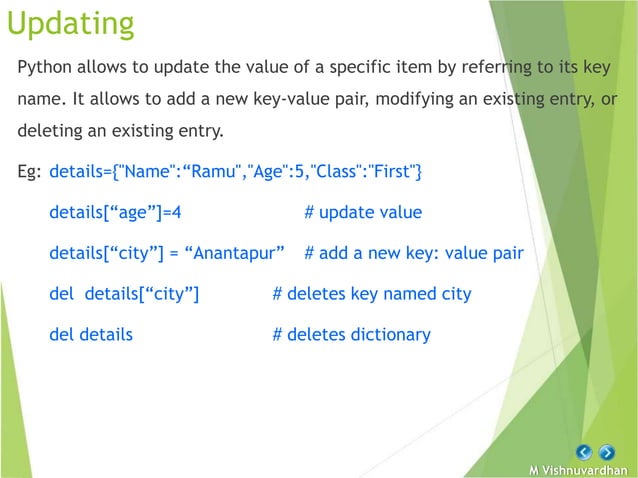 Updating

Python allows to update the value of a specific item by referring to its key name. It allows to add a new key-value pair, modifying an existing entry, or deleting an existing entry.

Eg: details={"Name":“Ramu","Age":5,"Class":"First"}

details[“age”]=4 # update value

details[“city”] = “Anantapur” # add a new key: value pair

del details[“city”] # deletes key named city

del details # deletes dictionary

M Vishnuvardhan